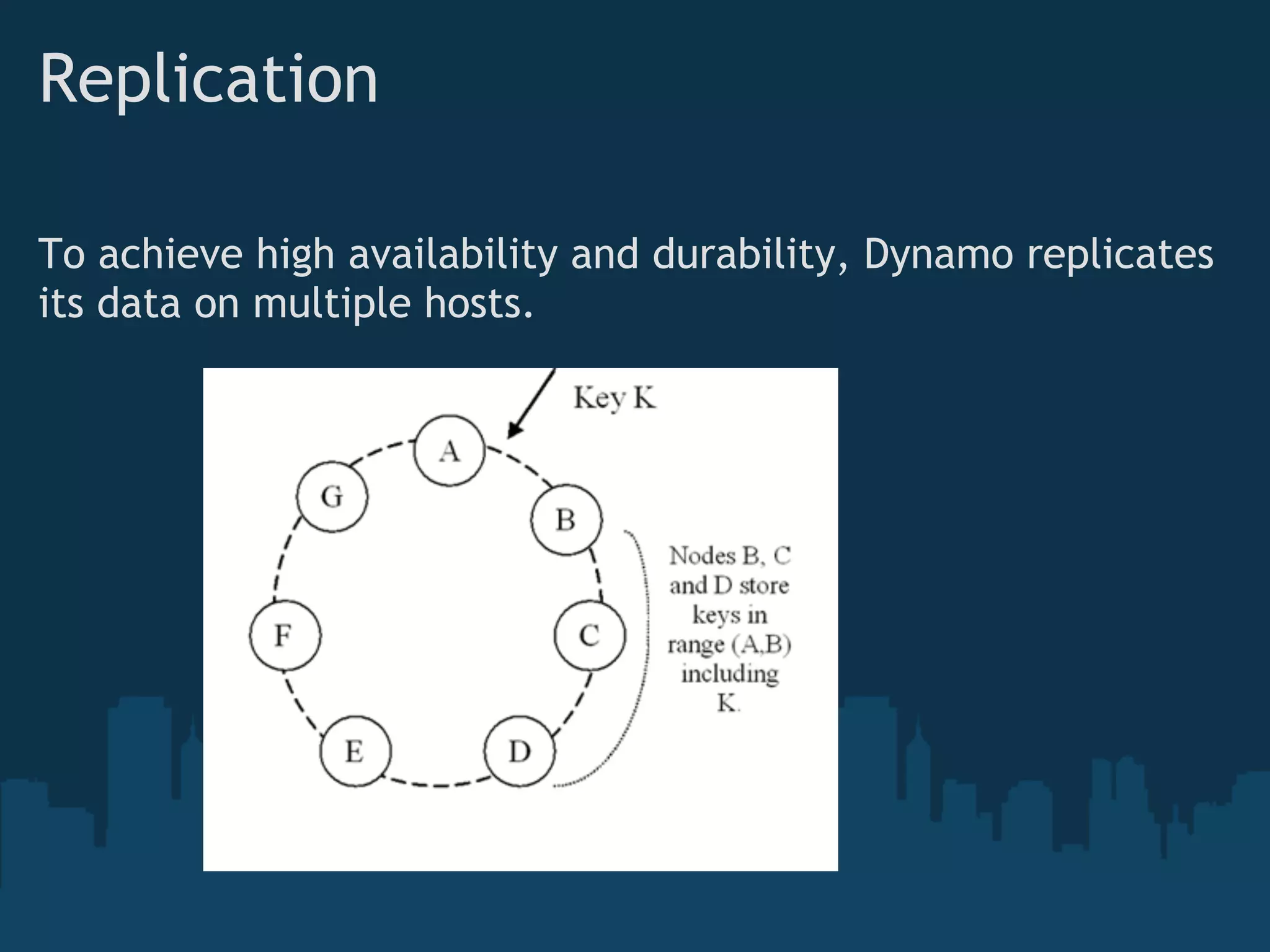 Replication

To achieve high availability and durability, Dynamo replicates its data on multiple hosts.

Key K

A

G

B

F

C

E

D

Nodes B, C and D store keys in range (A,B) including K.